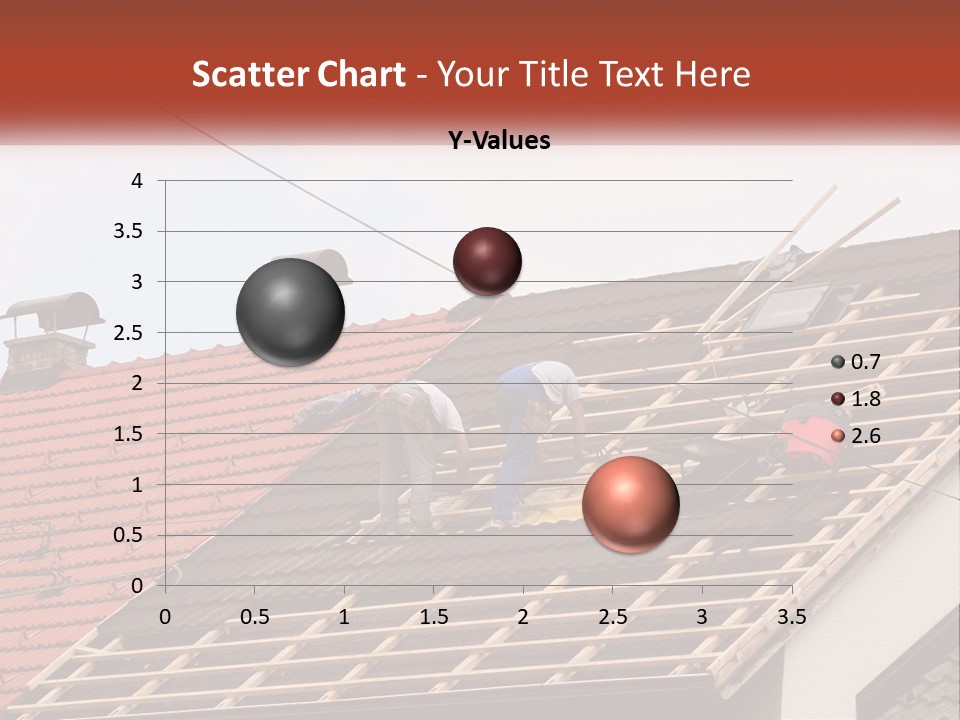 Scatter Chart - Your Title Text Here

Y-Values

4
3.5
3
2.5
2
1.5
1
0.5
0

0 0.5 1 1.5 2 2.5 3 3.5

0.7
1.8
2.6